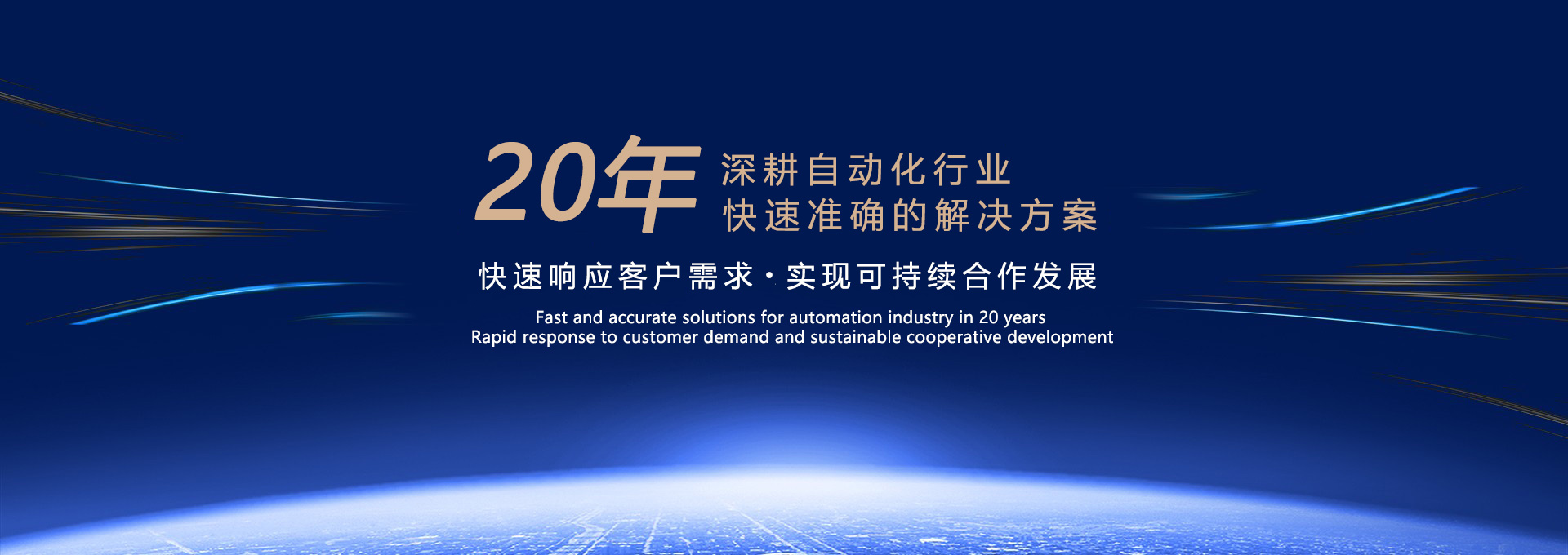 20年 深耕自动化行业
快速准确的解决方案

快速响应客户需求·实现可持续合作发展

Fast and accurate solutions for automation industry in 20 years
Rapid response to customer demand and sustainable cooperative development